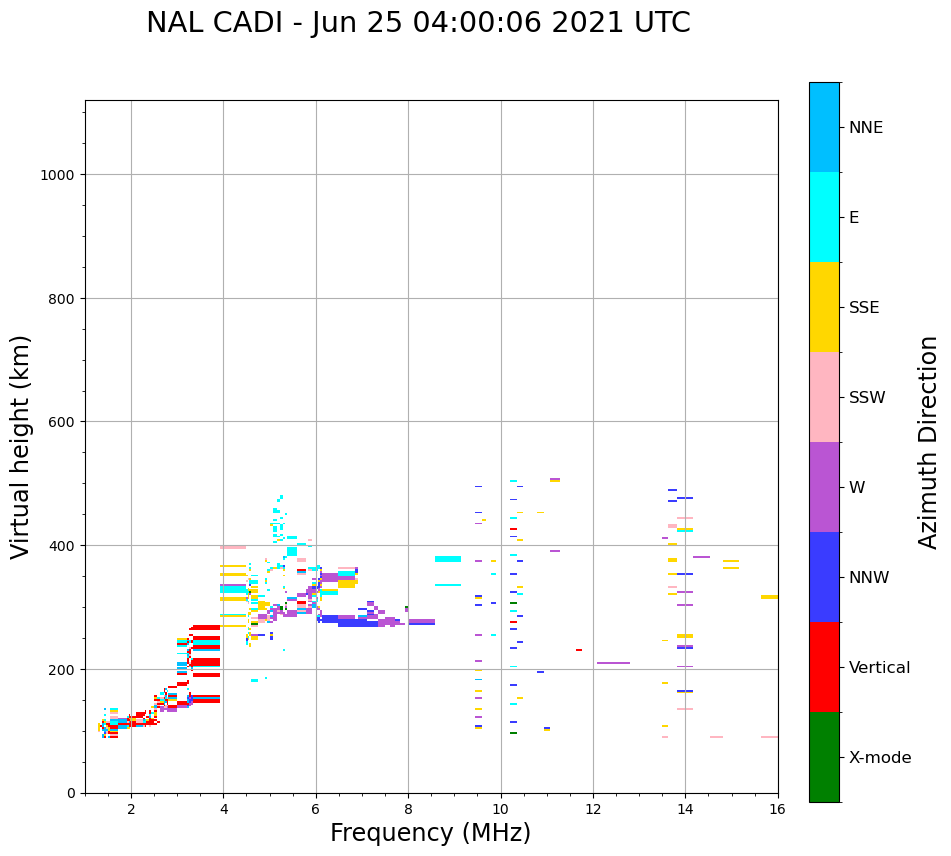 NAL CADI - Jun 25 04:00:06 2021 UTC

Virtual height (km)

1000
800
600
400
200
0

2
4
6
8
10
12
14
16

Frequency (MHz)

NNE
E
SSE
SSW
W
NNW
Vertical
X-mode

Azimuth Direction